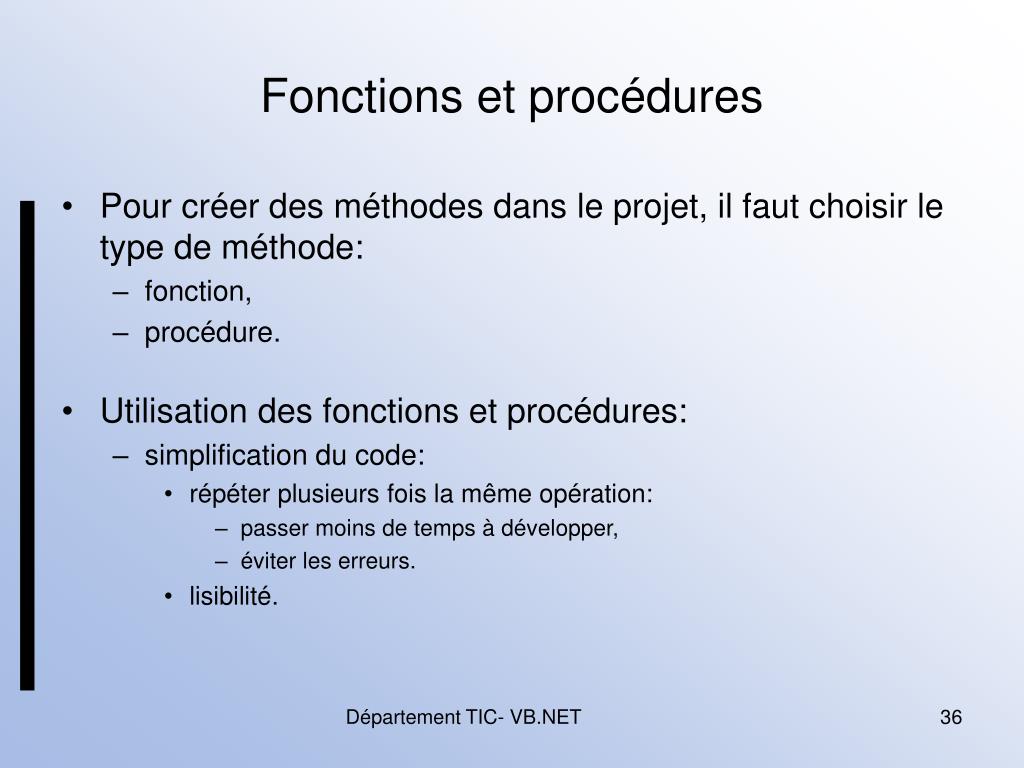 Fonctions et procédures

• Pour créer des méthodes dans le projet, il faut choisir le type de méthode:
  – fonction,
  – procédure.

• Utilisation des fonctions et procédures:
  – simplification du code:
    • répéter plusieurs fois la même opération:
      – passer moins de temps à développer,
      – éviter les erreurs.
    • lisibilité.

Département TIC- VB.NET

36